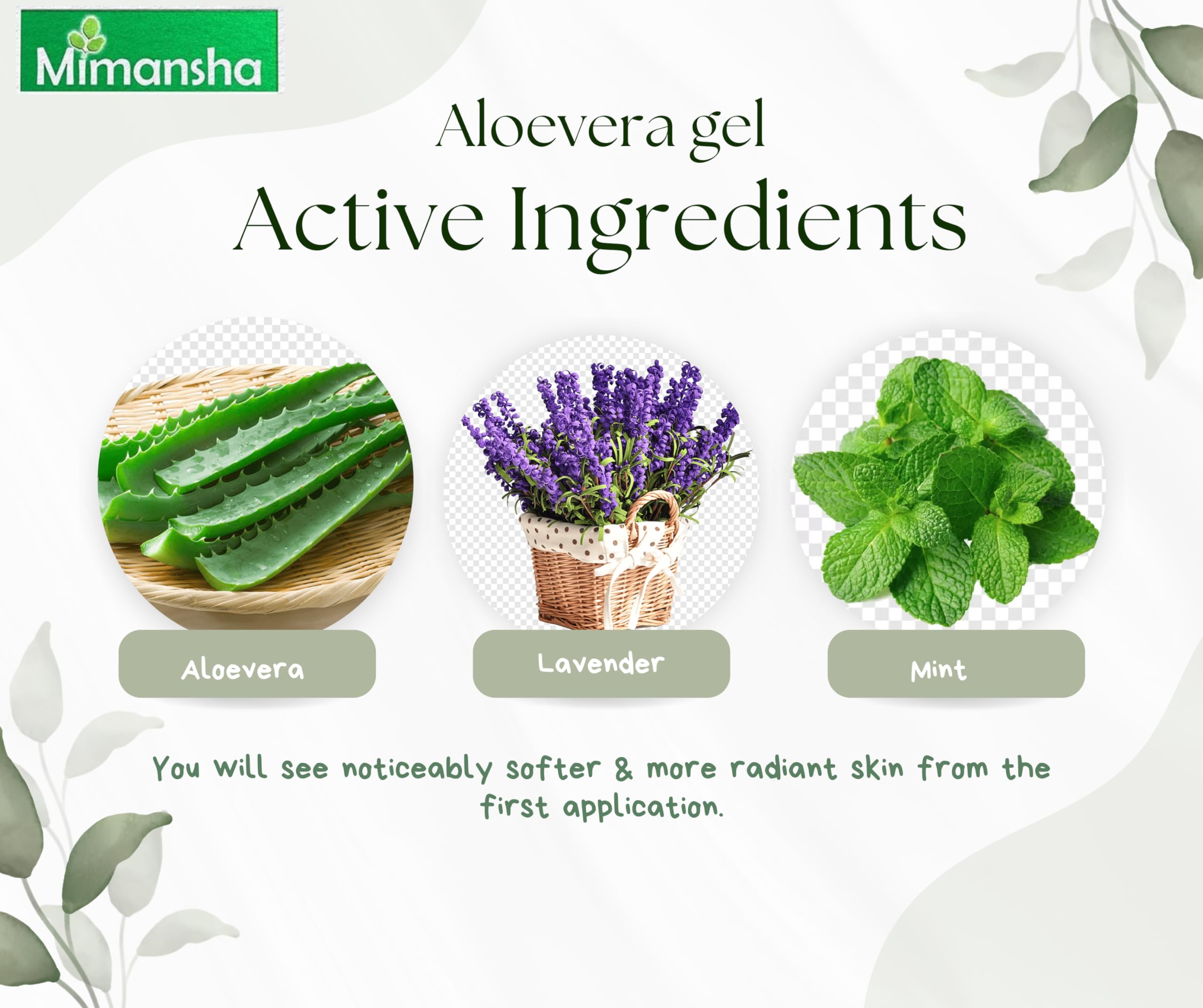 Mimansha

Aloevera gel
Active Ingredients

Aloevera

Lavender

Mint

You will see noticeably softer & more radiant skin from the first application.